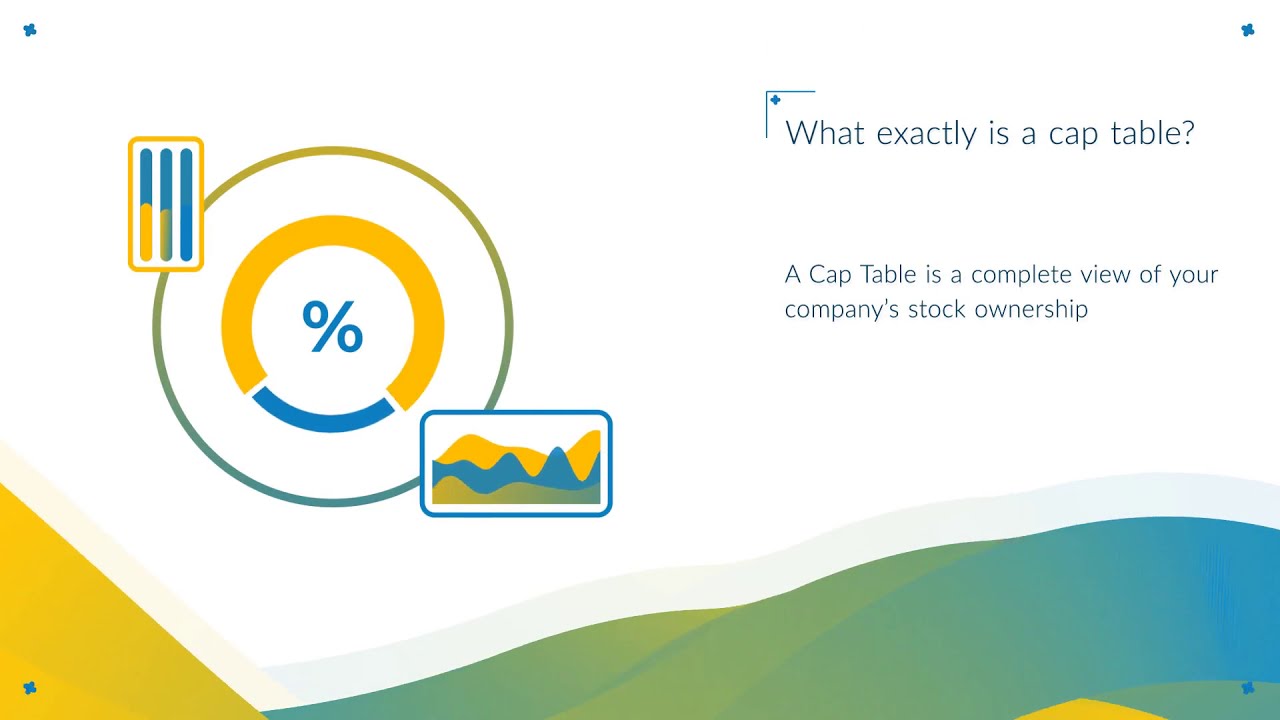 %

What exactly is a cap table?

A Cap Table is a complete view of your company's stock ownership